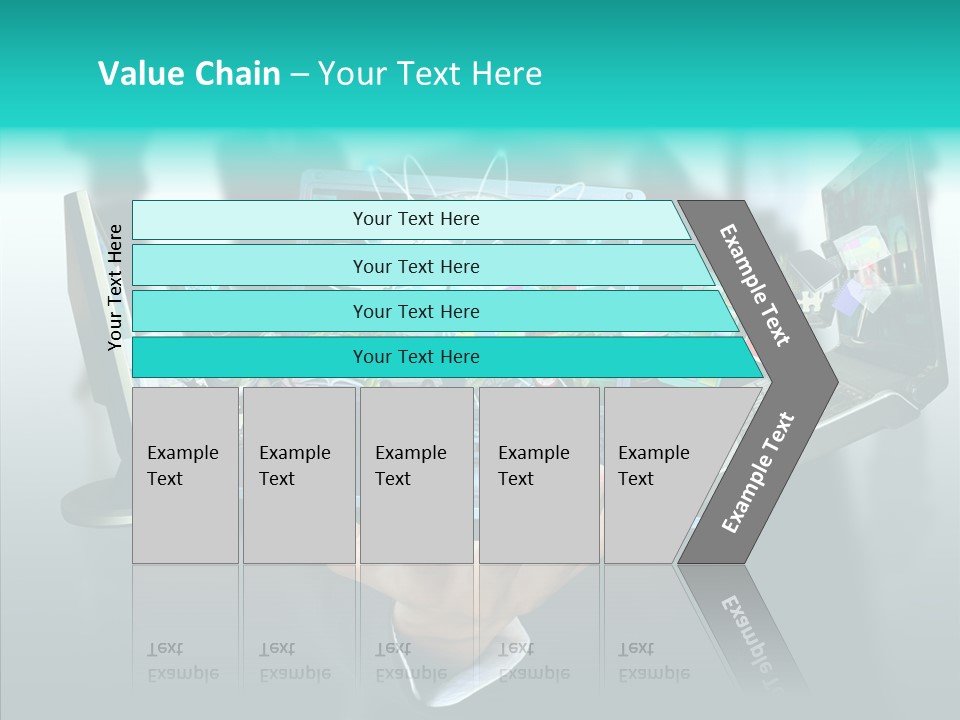 Value Chain – Your Text Here

Your Text Here

Your Text Here

Your Text Here

Your Text Here

Your Text Here

Example Text

Example Text

Example Text

Example Text

Example Text

Example Text

Example Text